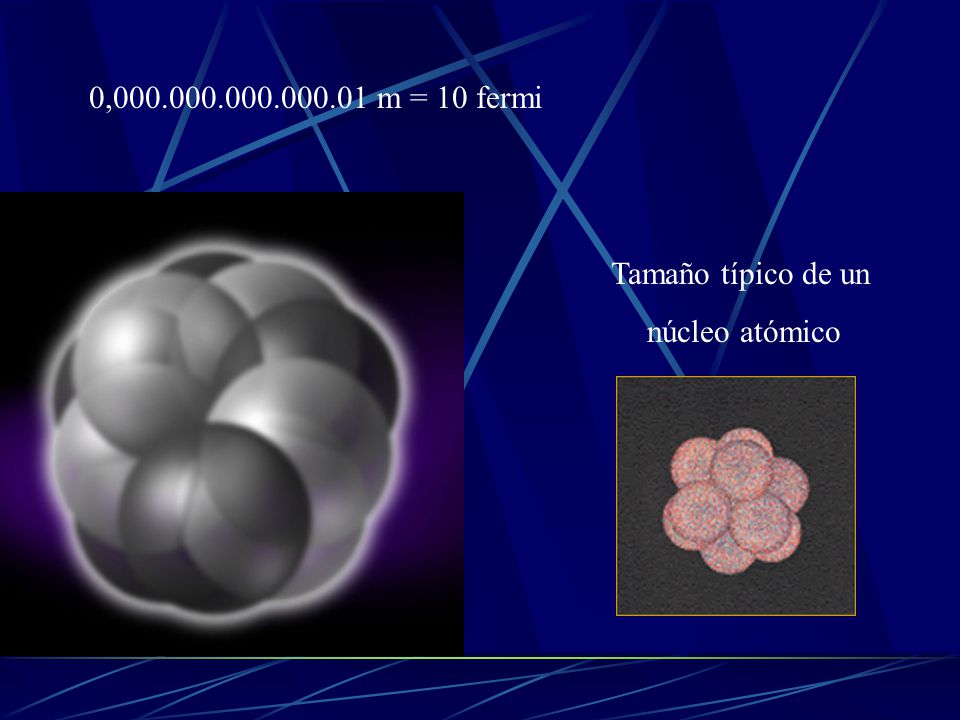 0,000.000.000.000.01 m = 10 fermi

Tamaño típico de un núcleo atómico